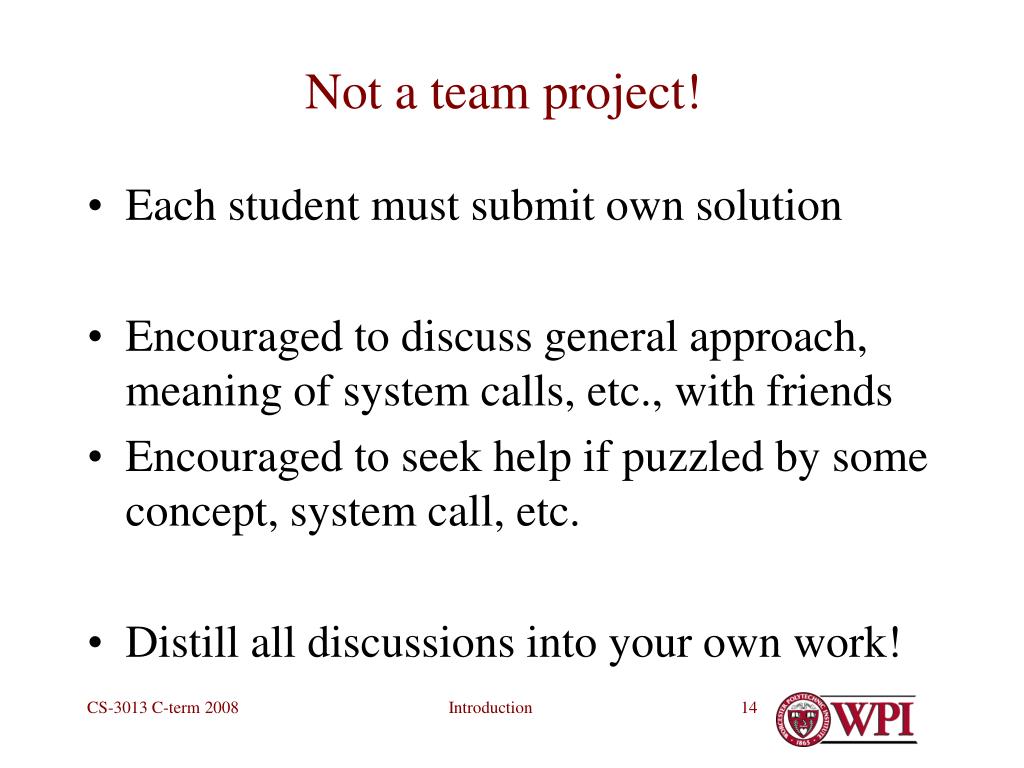 Not a team project!

• Each student must submit own solution

• Encouraged to discuss general approach, meaning of system calls, etc., with friends
• Encouraged to seek help if puzzled by some concept, system call, etc.

• Distill all discussions into your own work!

CS-3013 C-term 2008

Introduction

14

WPI